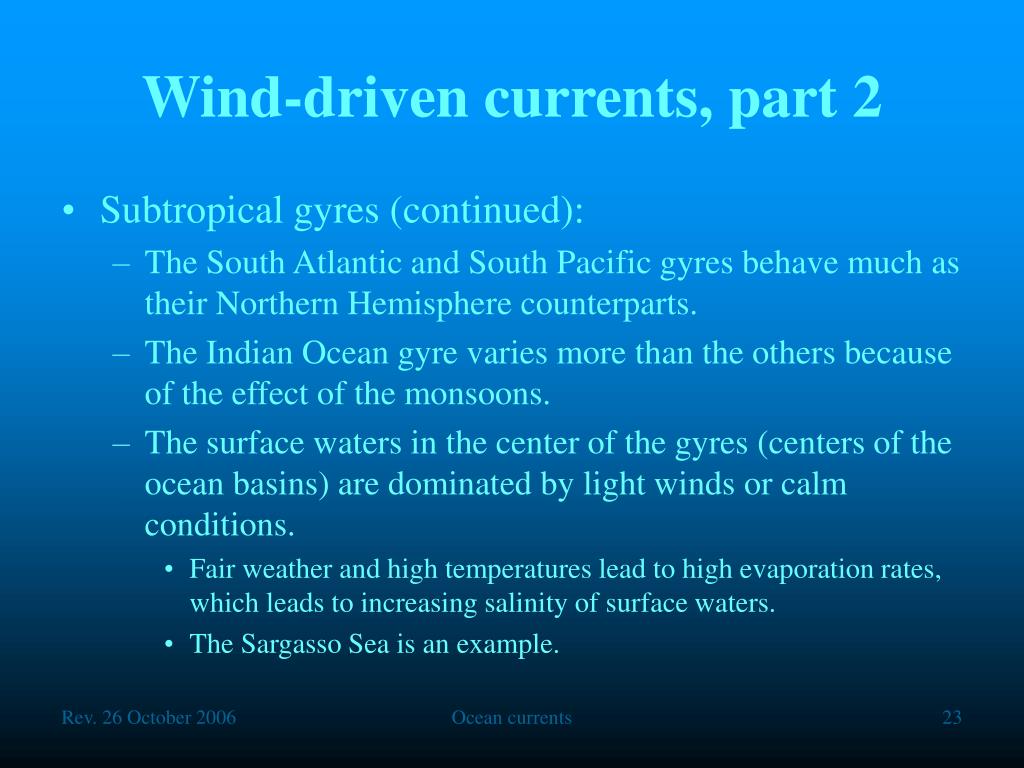 Wind-driven currents, part 2

• Subtropical gyres (continued):
– The South Atlantic and South Pacific gyres behave much as their Northern Hemisphere counterparts.
– The Indian Ocean gyre varies more than the others because of the effect of the monsoons.
– The surface waters in the center of the gyres (centers of the ocean basins) are dominated by light winds or calm conditions.
• Fair weather and high temperatures lead to high evaporation rates, which leads to increasing salinity of surface waters.
• The Sargasso Sea is an example.

Rev. 26 October 2006
Ocean currents
23